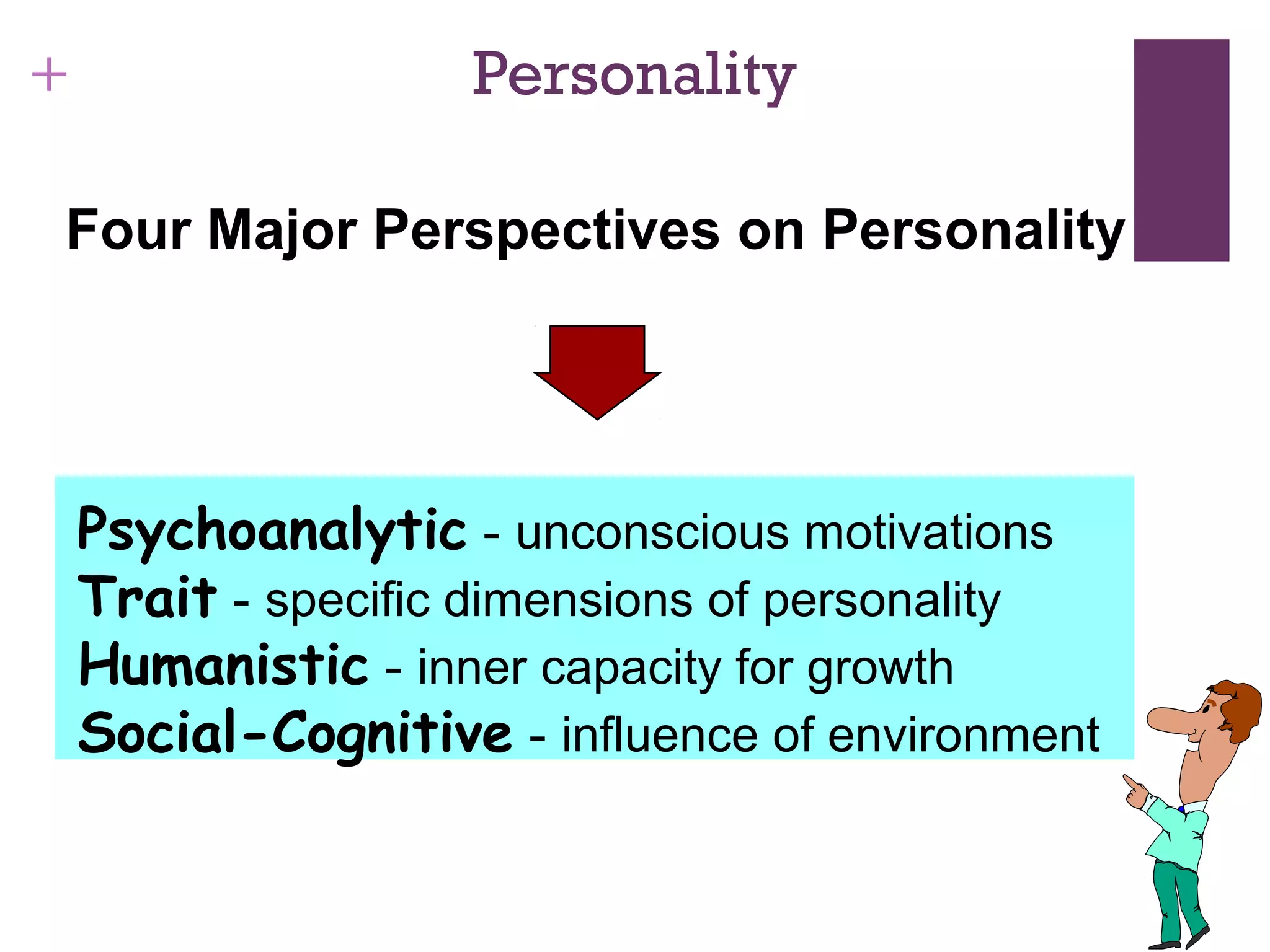 +

Personality

Four Major Perspectives on Personality

Psychoanalytic - unconscious motivations
Trait - specific dimensions of personality
Humanistic - inner capacity for growth
Social-Cognitive - influence of environment